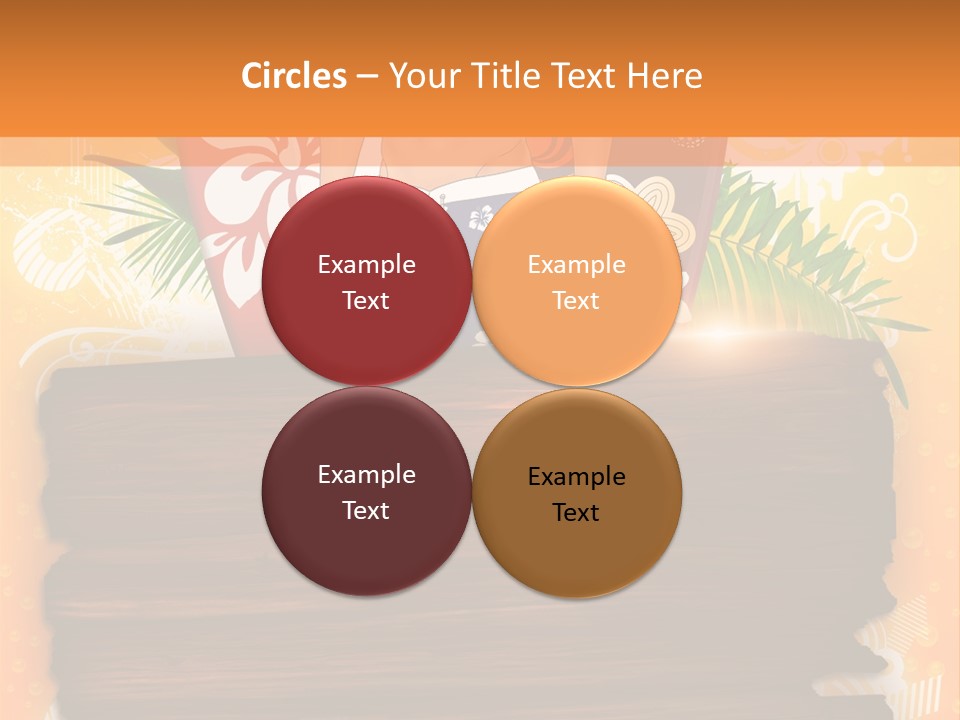 Circles – Your Title Text Here

Example Text

Example Text

Example Text

Example Text